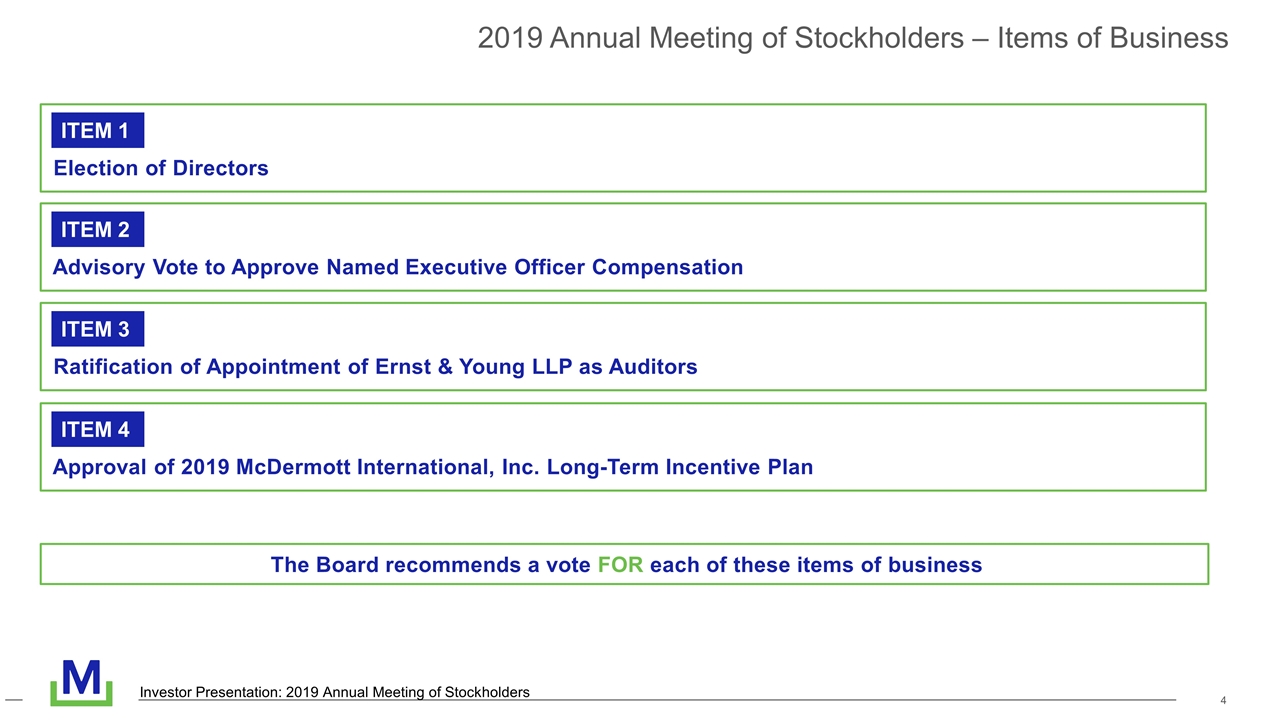 2019 Annual Meeting of Stockholders – Items of Business

ITEM 1
Election of Directors

ITEM 2
Advisory Vote to Approve Named Executive Officer Compensation

ITEM 3
Ratification of Appointment of Ernst & Young LLP as Auditors

ITEM 4
Approval of 2019 McDermott International, Inc. Long-Term Incentive Plan

The Board recommends a vote FOR each of these items of business

M

Investor Presentation: 2019 Annual Meeting of Stockholders

4